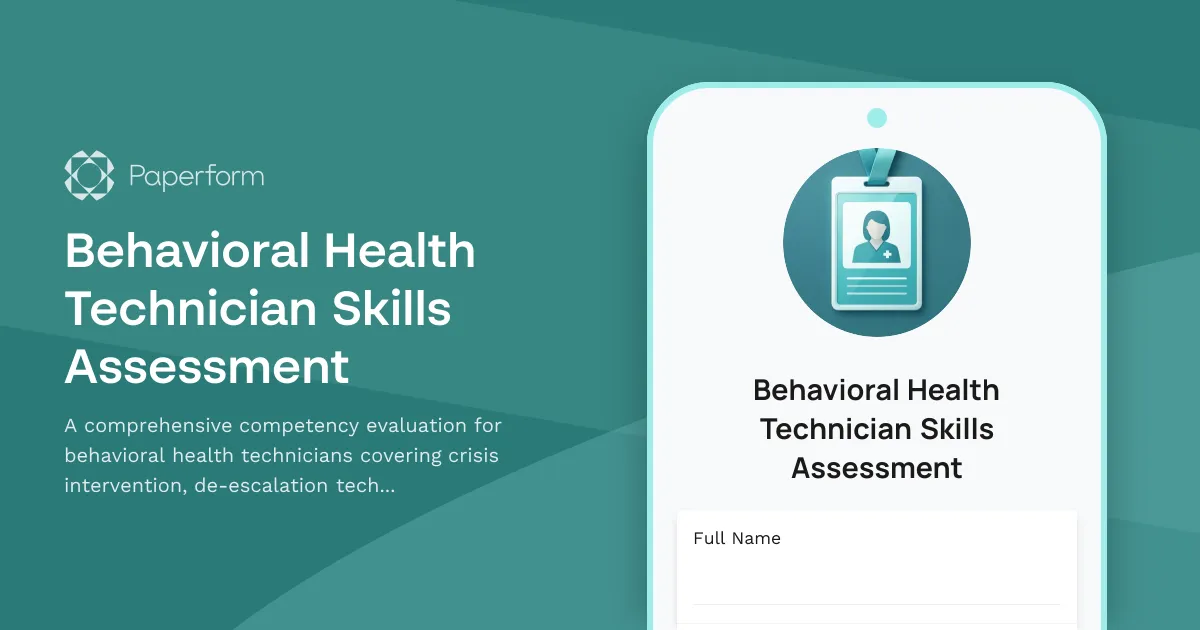 Paperform

Behavioral Health Technician Skills Assessment

A comprehensive competency evaluation for behavioral health technicians covering crisis intervention, de-escalation tech...

Behavioral Health Technician Skills Assessment

Full Name